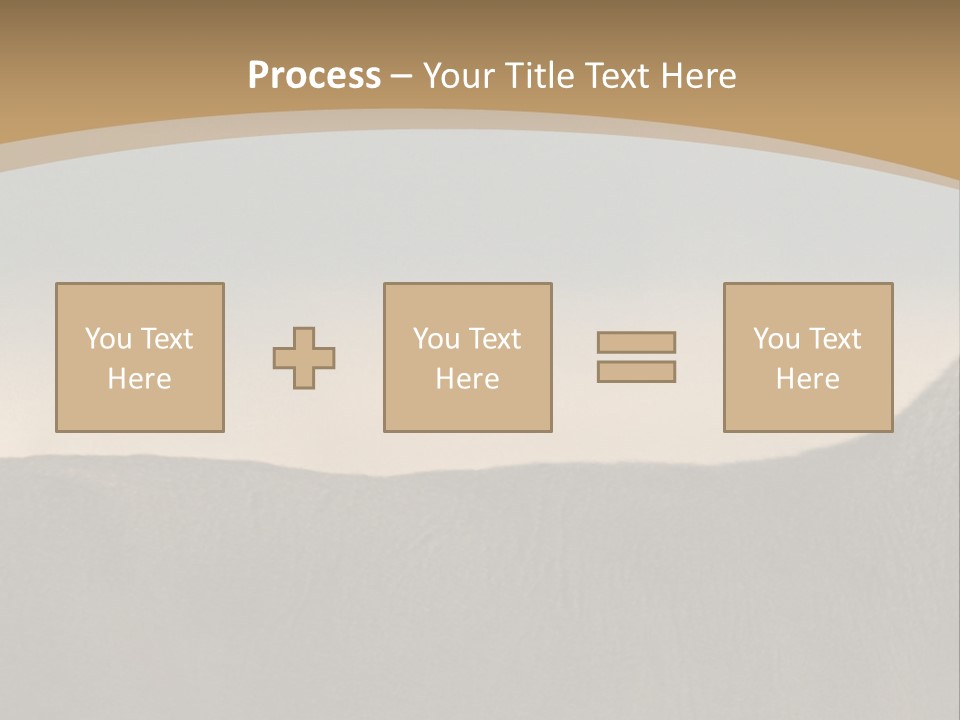 Process – Your Title Text Here

You Text Here

You Text Here

You Text Here